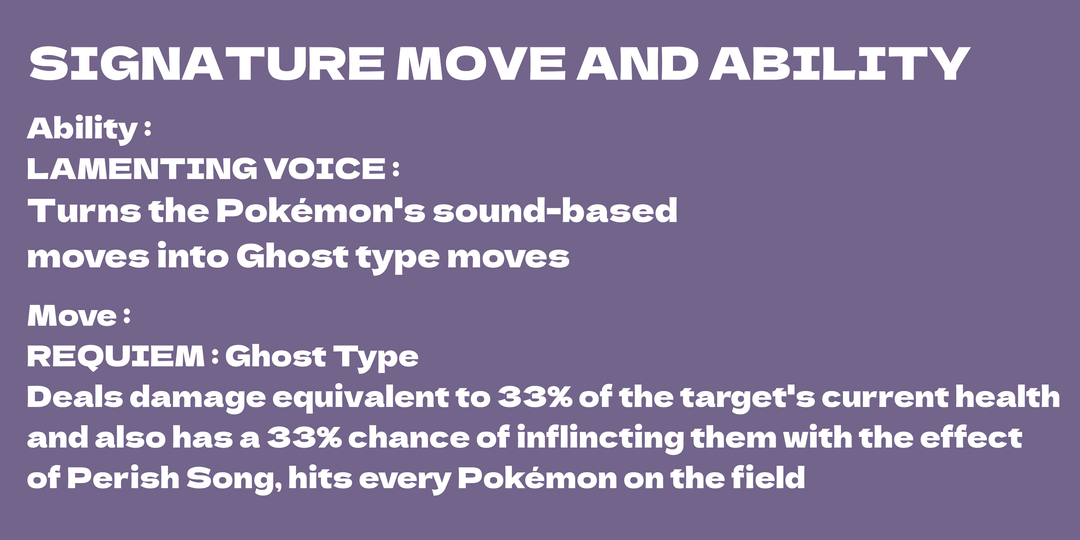 SIGNATURE MOVE AND ABILITY

Ability :
LAMENTING VOICE :
Turns the Pokémon's sound-based moves into Ghost type moves

Move :
REQUIEM : Ghost Type
Deals damage equivalent to 33% of the target's current health and also has a 33% chance of inflincting them with the effect of Perish Song, hits every Pokémon on the field